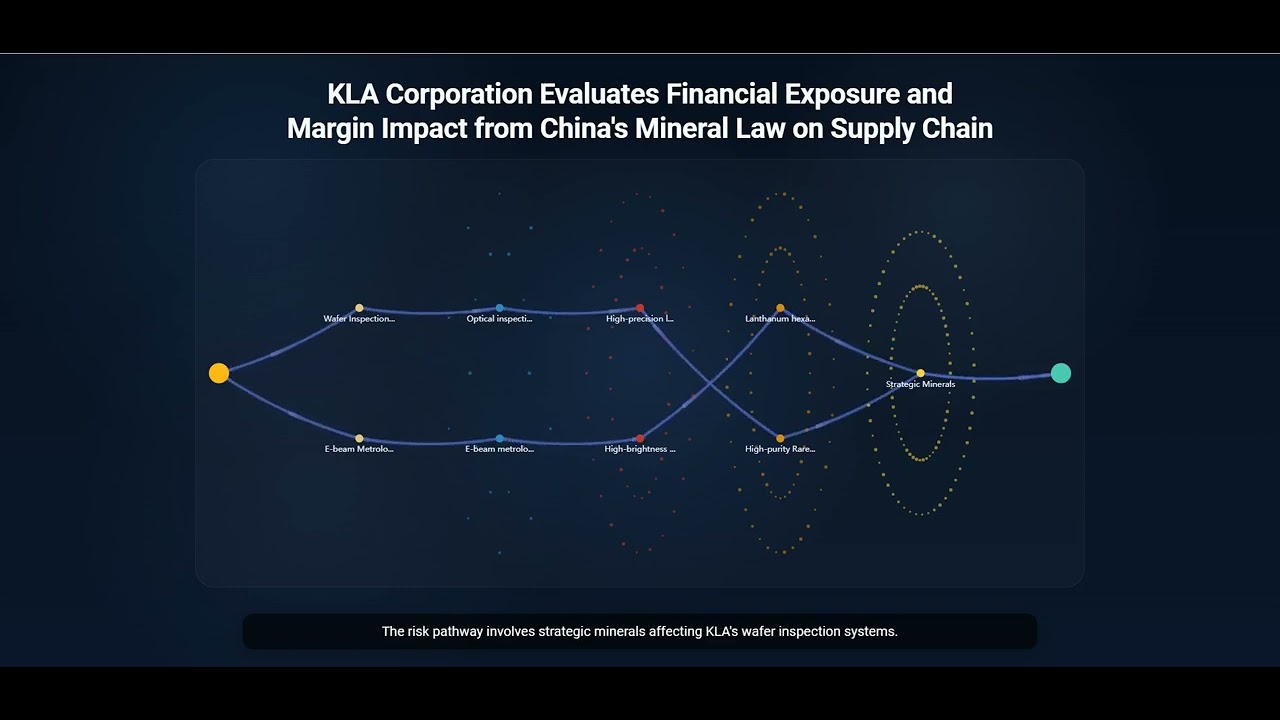 KLA Corporation Evaluates Financial Exposure and Margin Impact from China's Mineral Law on Supply Chain

Wafer Inspection...
Optical inspecti...
High-precision l...
Lanthanum hexa...
Strategic Minerals
E-beam Metrolo...
E-beam metrolo...
High-brightness ...
High-purity Rare...

The risk pathway involves strategic minerals affecting KLA's wafer inspection systems.